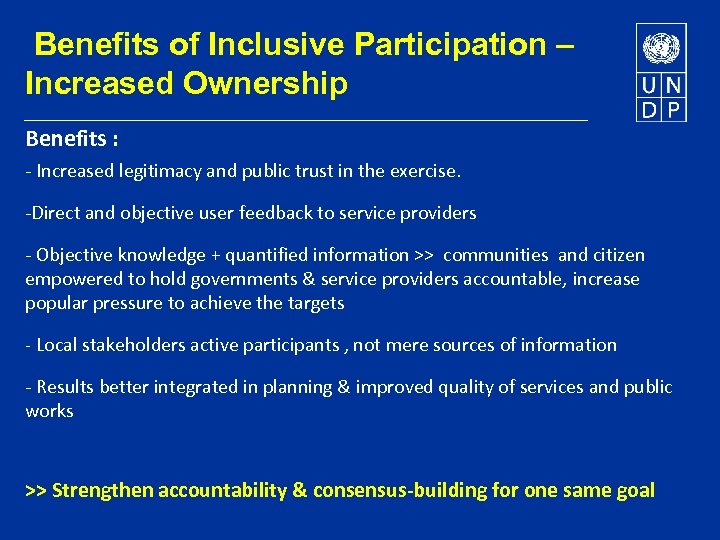 Benefits of Inclusive Participation – Increased Ownership

U N
D P

Benefits :

- Increased legitimacy and public trust in the exercise.

-Direct and objective user feedback to service providers

- Objective knowledge + quantified information >> communities and citizen empowered to hold governments & service providers accountable, increase popular pressure to achieve the targets

- Local stakeholders active participants , not mere sources of information

- Results better integrated in planning & improved quality of services and public works

>> Strengthen accountability & consensus-building for one same goal